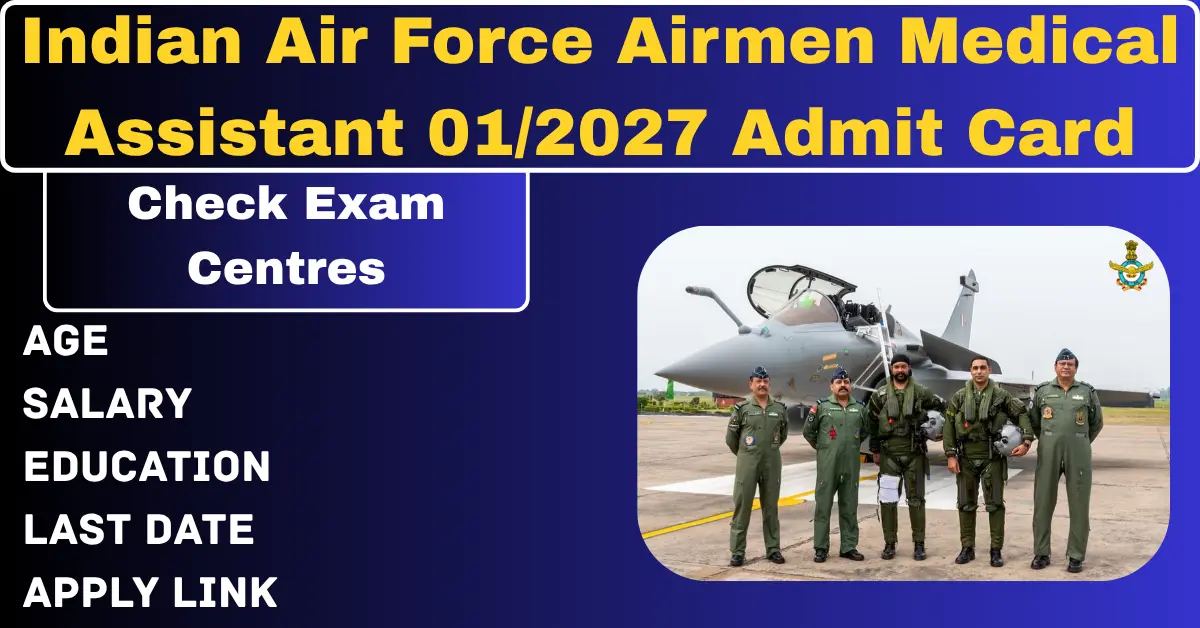 Indian Air Force Airmen Medical Assistant 01/2027 Admit Card

Check Exam Centres

AGE
SALARY
EDUCATION
LAST DATE
APPLY LINK